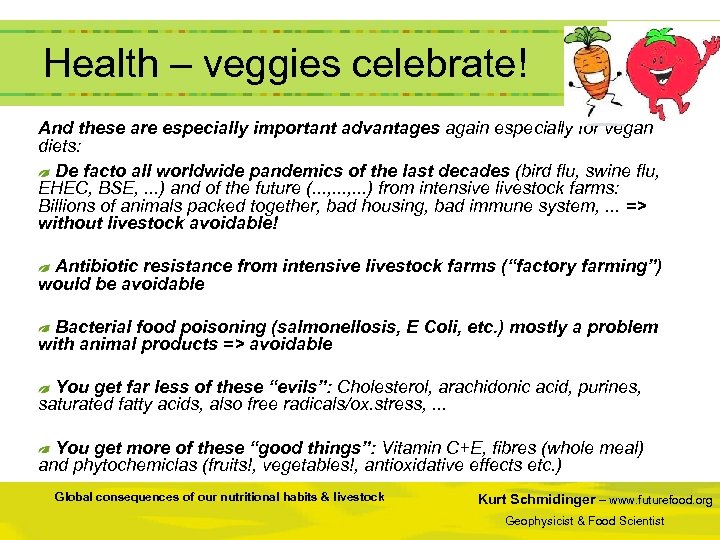 Health – veggies celebrate!

And these are especially important advantages again especially for vegan diets:

De facto all worldwide pandemics of the last decades (bird flu, swine flu, EHEC, BSE, ...) and of the future (...,...,...) from intensive livestock farms: Billions of animals packed together, bad housing, bad immune system, ... => without livestock avoidable!

Antibiotic resistance from intensive livestock farms ("factory farming") would be avoidable

Bacterial food poisoning (salmonellosis, E Coli, etc.) mostly a problem with animal products => avoidable

You get far less of these "evils": Cholesterol, arachidonic acid, purines, saturated fatty acids, also free radicals/ox.stress, ...

You get more of these "good things": Vitamin C+E, fibres (whole meal) and phytochemiclas (fruits!, vegetables!, antioxidative effects etc.)

Global consequences of our nutritional habits & livestock

Kurt Schmidinger – www.futurefood.org
Geophysicist & Food Scientist